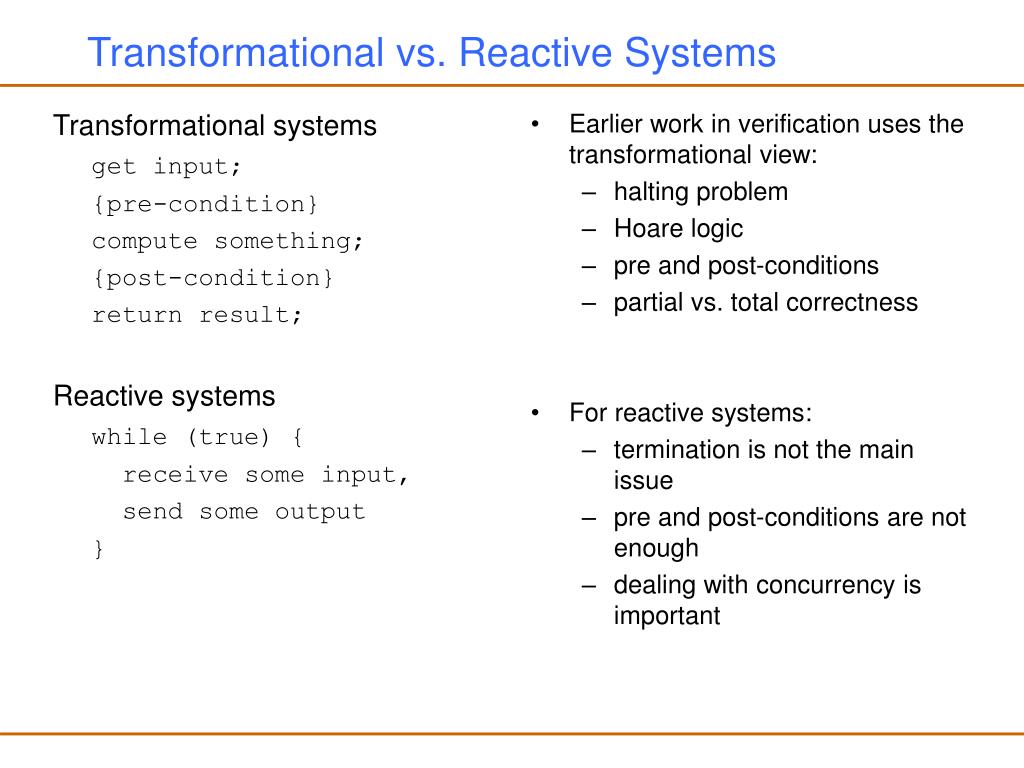 Transformational vs. Reactive Systems

Transformational systems

get input;
{pre-condition}
compute something;
{post-condition}
return result;

Reactive systems

while (true) {
receive some input,
send some output
}

• Earlier work in verification uses the transformational view:
– halting problem
– Hoare logic
– pre and post-conditions
– partial vs. total correctness

• For reactive systems:
– termination is not the main issue
– pre and post-conditions are not enough
– dealing with concurrency is important